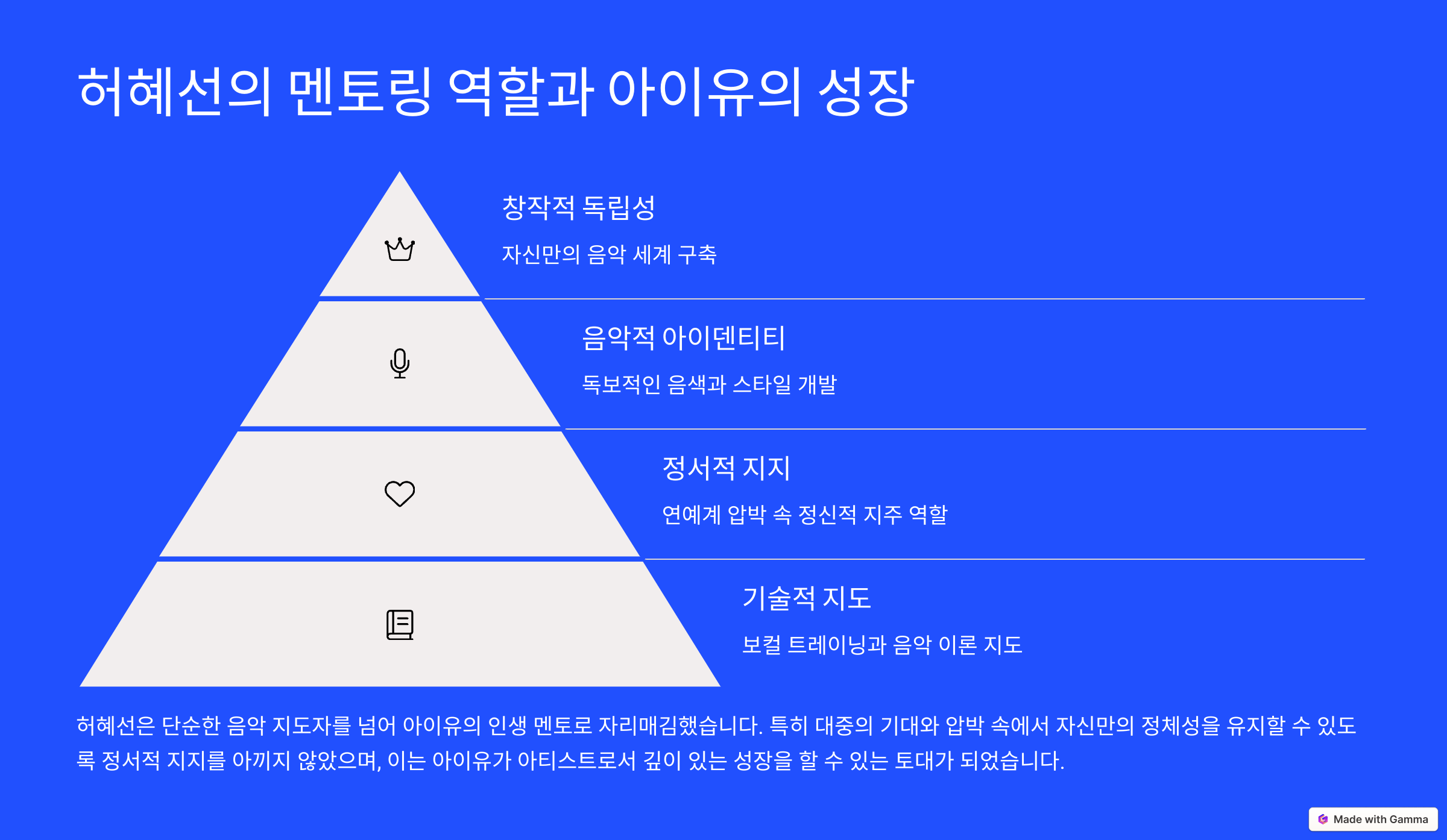 허혜선의 멘토링 역할과 아이유의 성장

창작적 독립성

자신만의 음악 세계 구축

음악적 아이덴티티

독보적인 음색과 스타일 개발

정서적 지지

연예계 압박 속 정신적 지주 역할

기술적 지도

보컬 트레이닝과 음악 이론 지도

허혜선은 단순한 음악 지도자를 넘어 아이유의 인생 멘토로 자리매김했습니다. 특히 대중의 기대와 압박 속에서 자신만의 정체성을 유지할 수 있도록 정서적 지지를 아끼지 않았으며, 이는 아이유가 아티스트로서 깊이 있는 성장을 할 수 있는 토대가 되었습니다.

Made with Gamma